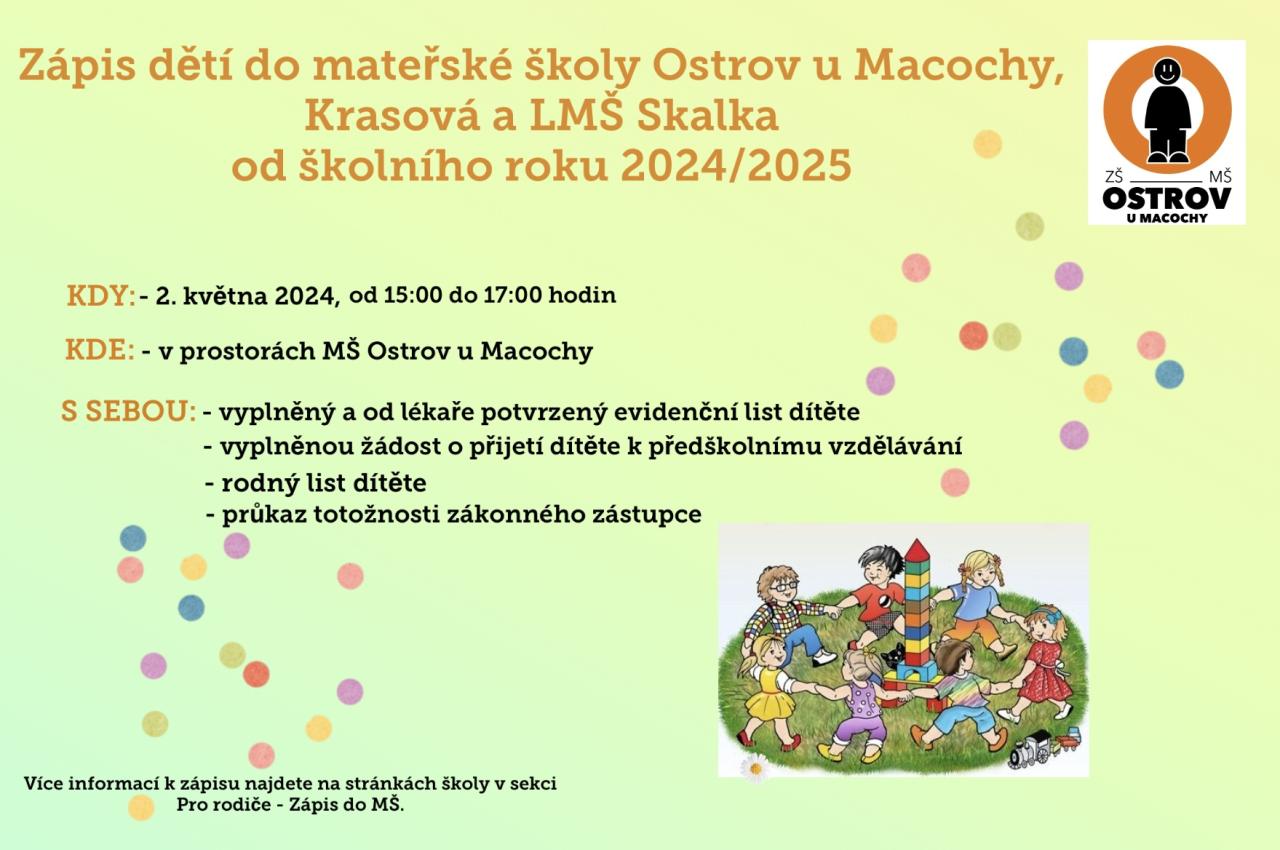 Zápis dětí do mateřské školy Ostrov u Macochy, Krasová a LMŠ Skalka od školního roku 2024/2025

ZŠ MŠ
OSTROV
U MACOCHY

KDY: - 2. května 2024, od 15:00 do 17:00 hodin

KDE: - v prostorách MŠ Ostrov u Macochy

S SEBOU: - vyplněný a od lékaře potvrzený evidenční list dítěte
- vyplněnou žádost o přijetí dítěte k předškolnímu vzdělávání
- rodný list dítěte
- průkaz totožnosti zákonného zástupce

Více informací k zápisu najdete na stránkách školy v sekci Pro rodiče - Zápis do MŠ.